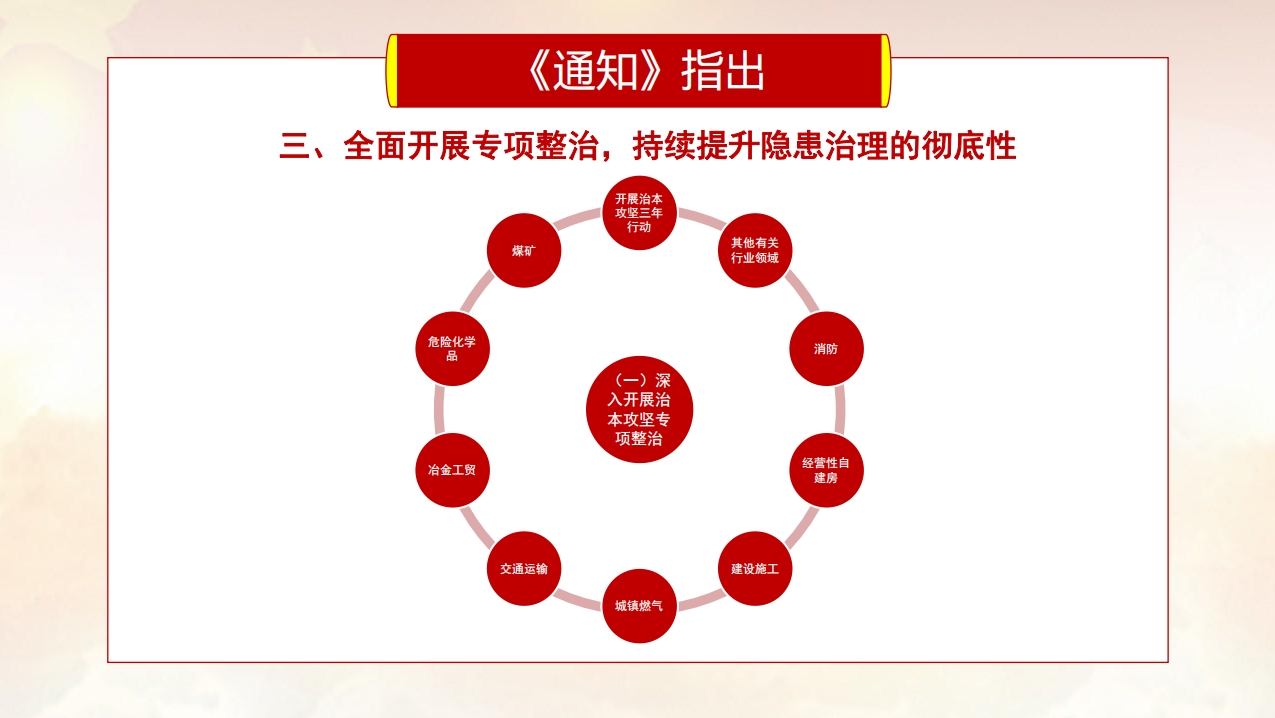 《通知》指出

三、全面开展专项整治，持续提升隐患治理的彻底性

（一）深入开展治本攻坚专项整治

开展治本攻坚三年行动

其他有关行业领域

消防

经营性自建房

建设施工

城镇燃气

交通运输

冶金工贸

危险化学品

煤矿